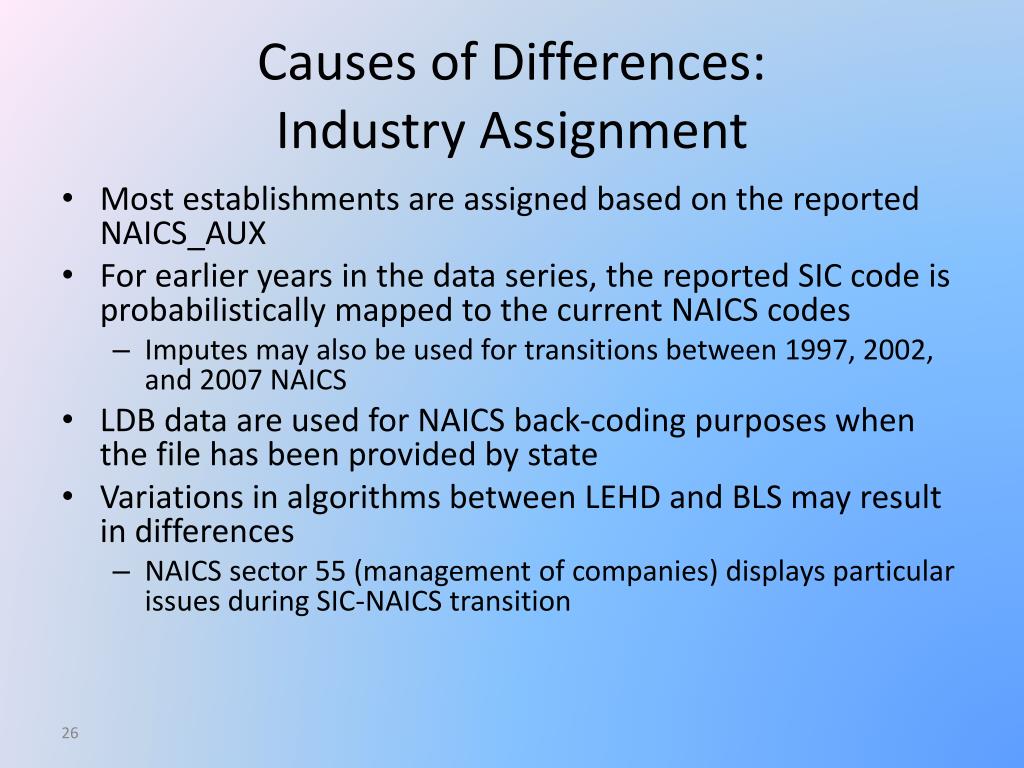 Causes of Differences:
Industry Assignment

• Most establishments are assigned based on the reported NAICS_AUX
• For earlier years in the data series, the reported SIC code is probabilistically mapped to the current NAICS codes
– Imputes may also be used for transitions between 1997, 2002, and 2007 NAICS
• LDB data are used for NAICS back-coding purposes when the file has been provided by state
• Variations in algorithms between LEHD and BLS may result in differences
– NAICS sector 55 (management of companies) displays particular issues during SIC-NAICS transition

26